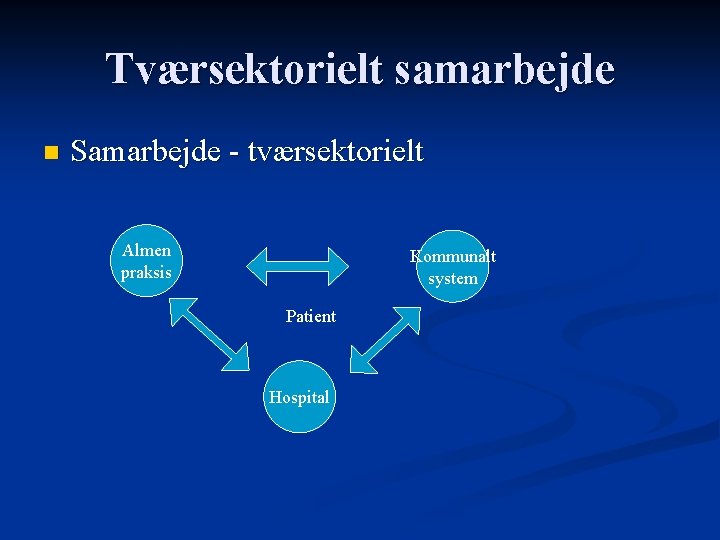 Tværsektorielt samarbejde

Samarbejde - tværsektorielt

Almen praksis

Kommunalt system

Patient

Hospital